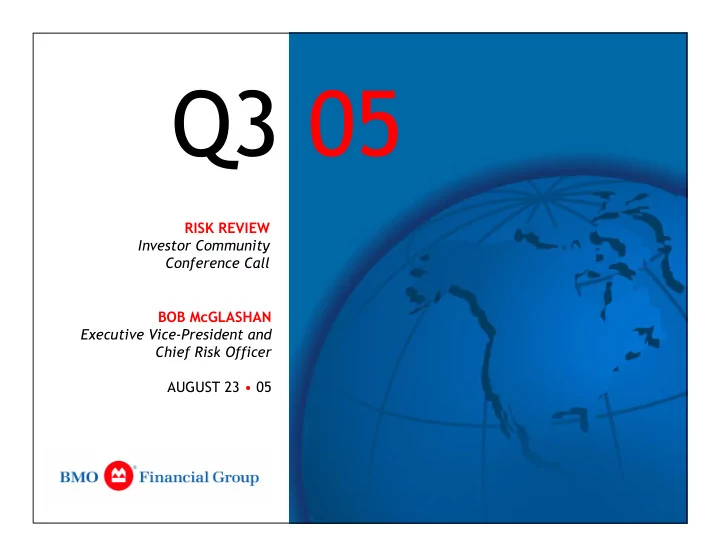 Q3 05

RISK REVIEW
Investor Community Conference Call

BOB McGLASHAN
Executive Vice-President and Chief Risk Officer

AUGUST 23 • 05

BMO Financial Group